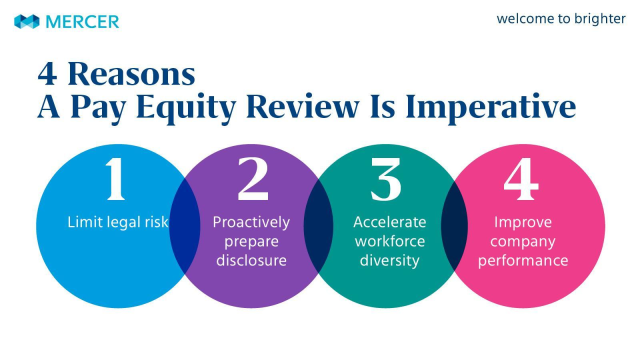 MERCER

welcome to brighter

4 Reasons
A Pay Equity Review Is Imperative

1
Limit legal risk

2
Proactively prepare disclosure

3
Accelerate workforce diversity

4
Improve company performance